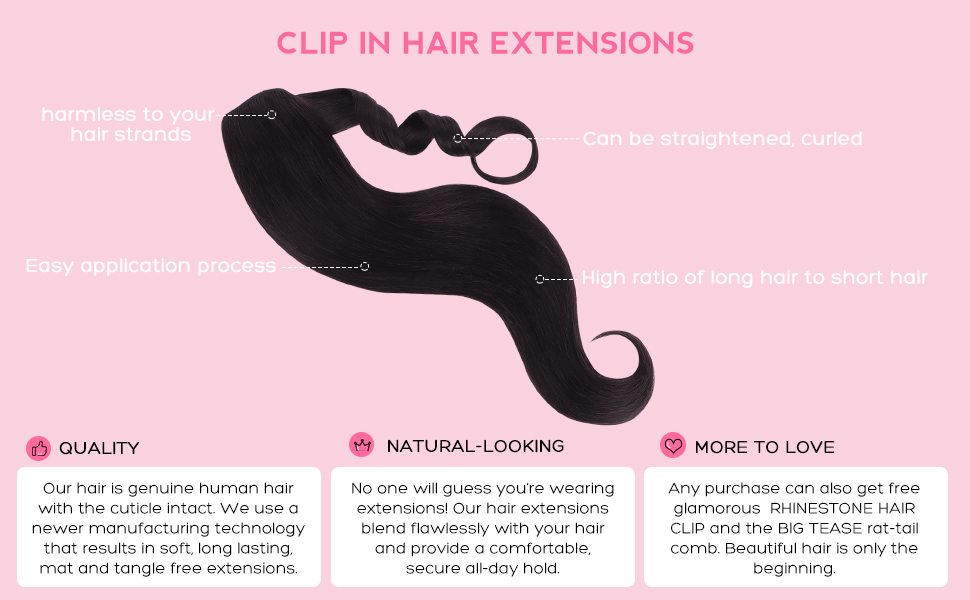 CLIP IN HAIR EXTENSIONS

harmless to your hair strands

Can be straightened, curled

Easy application process

High ratio of long hair to short hair

QUALITY

Our hair is genuine human hair with the cuticle intact. We use a newer manufacturing technology that results in soft, long lasting, mat and tangle free extensions.

NATURAL-LOOKING

No one will guess you're wearing extensions! Our hair extensions blend flawlessly with your hair and provide a comfortable, secure all-day hold.

MORE TO LOVE

Any purchase can also get free glamorous RHINESTONE HAIR CLIP and the BIG TEASE rat-tail comb. Beautiful hair is only the beginning.